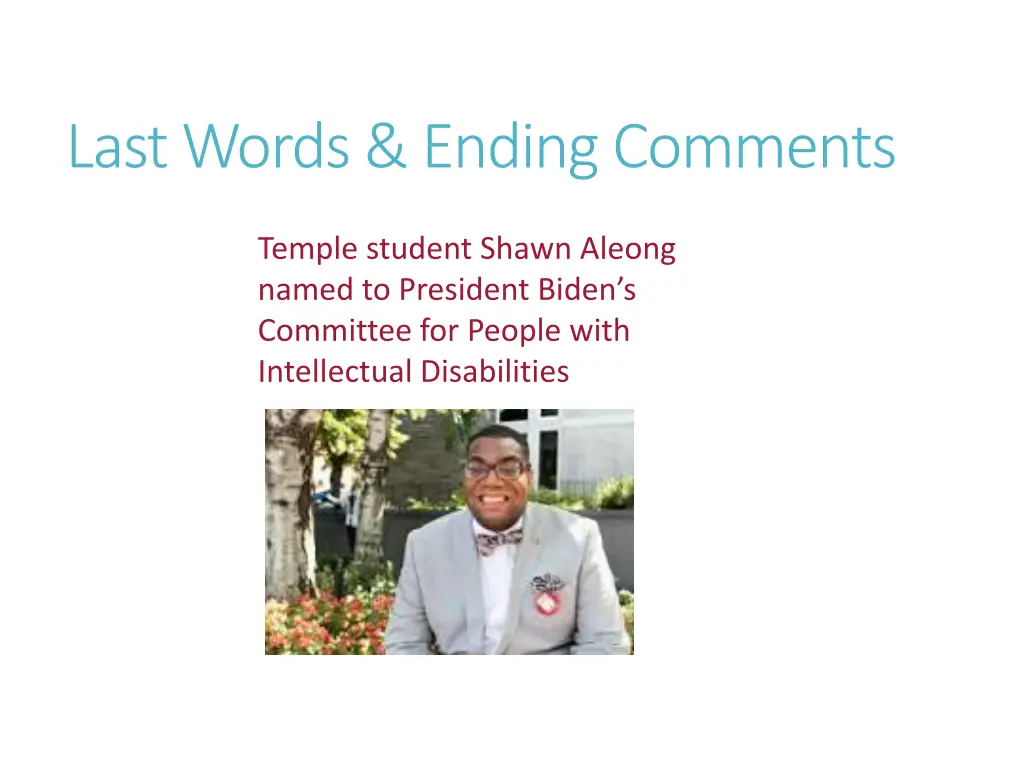 Last Words & Ending Comments

Temple student Shawn Aleong named to President Biden’s Committee for People with Intellectual Disabilities